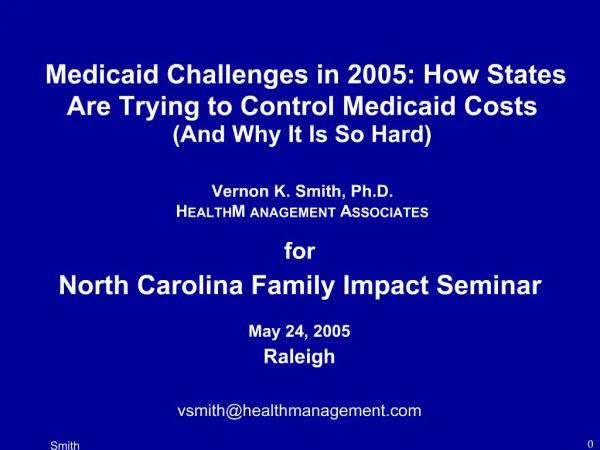 Medicaid Challenges in 2005: How States Are Trying to Control Medicaid Costs
(And Why It Is So Hard)

Vernon K. Smith, Ph.D.
HEALTHM ANAGEMENT ASSOCIATES

for
North Carolina Family Impact Seminar

May 24, 2005
Raleigh

vsmith@healthmanagement.com

Smith

0